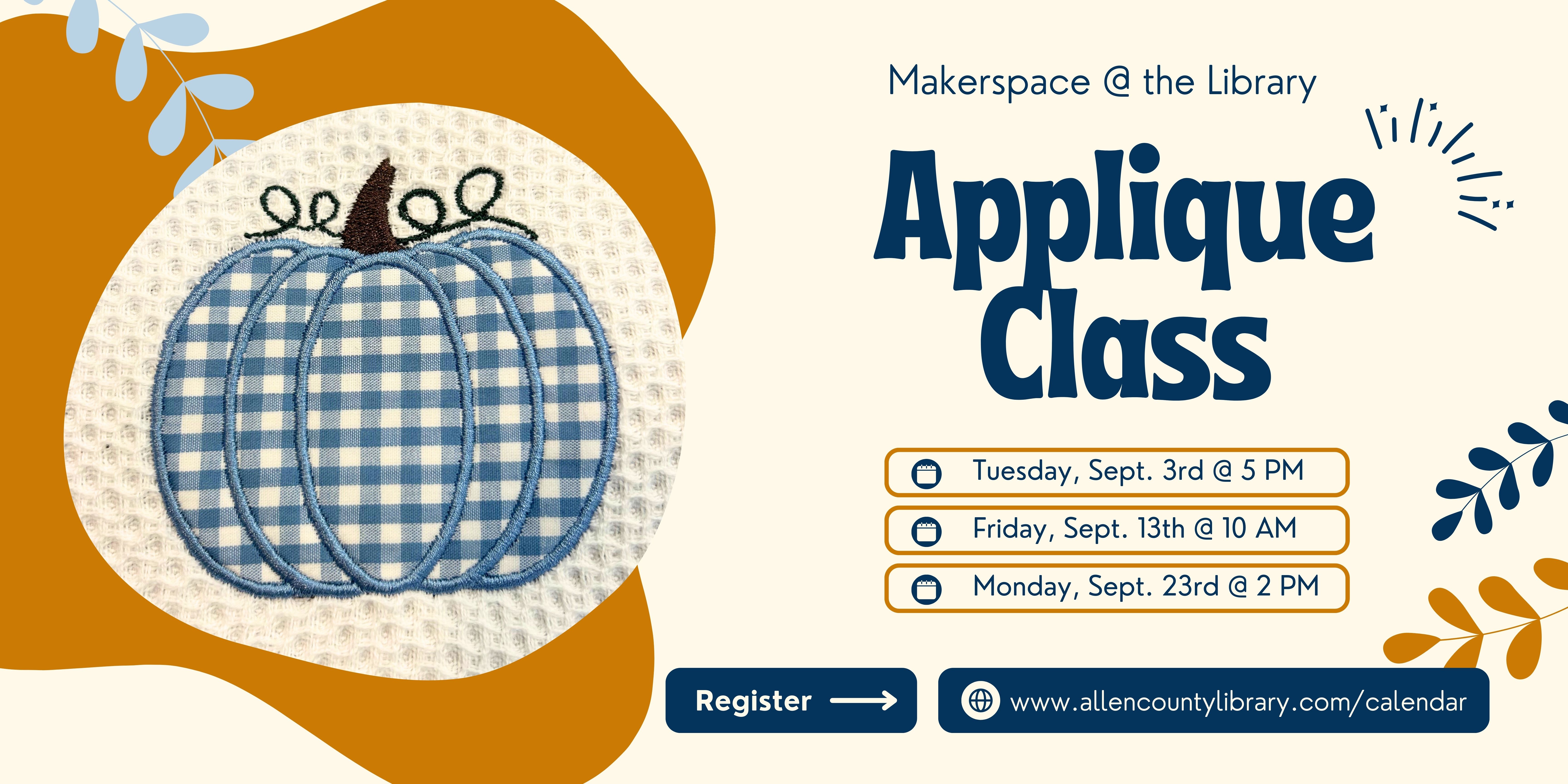 Makerspace @ the Library

Applique Class

Tuesday, Sept. 3rd @ 5 PM

Friday, Sept. 13th @ 10 AM

Monday, Sept. 23rd @ 2 PM

Register

www.allencountylibrary.com/calendar